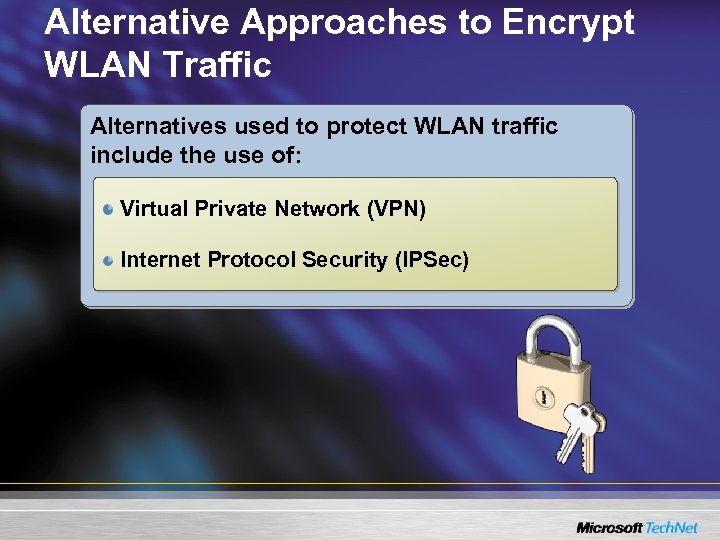 Alternative Approaches to Encrypt WLAN Traffic

Alternatives used to protect WLAN traffic include the use of:

Virtual Private Network (VPN)

Internet Protocol Security (IPSec)

Microsoft TechNet